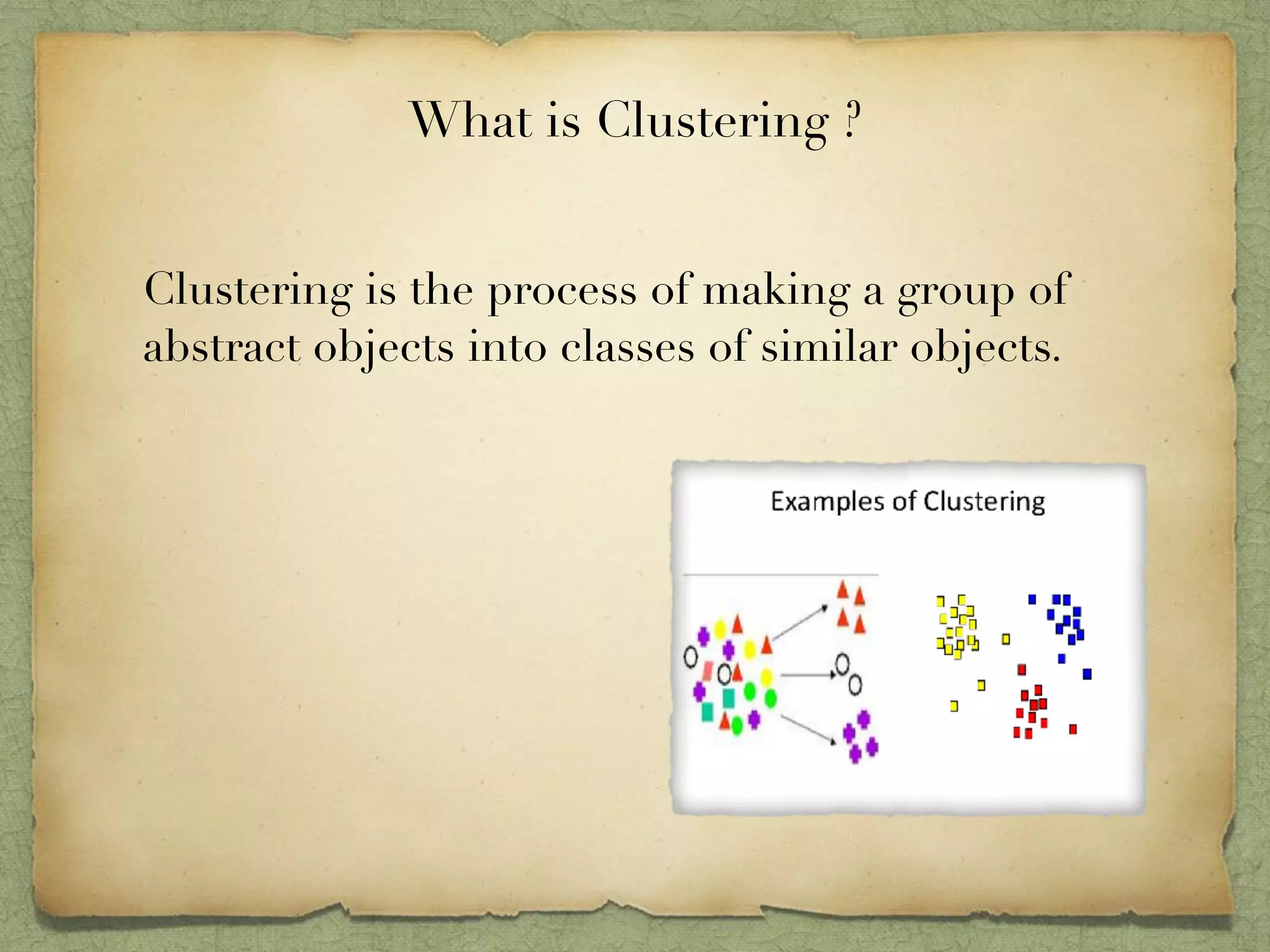 What is Clustering ?

Clustering is the process of making a group of abstract objects into classes of similar objects.

Examples of Clustering